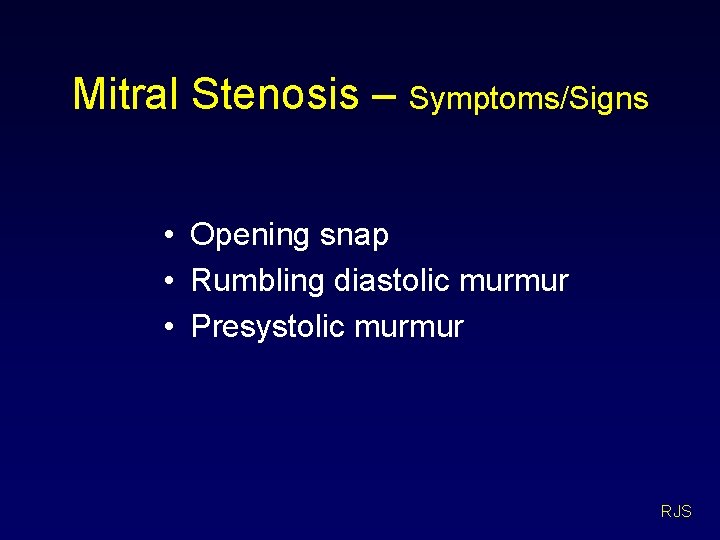 Mitral Stenosis – Symptoms/Signs

• Opening snap
• Rumbling diastolic murmur
• Presystolic murmur

RJS